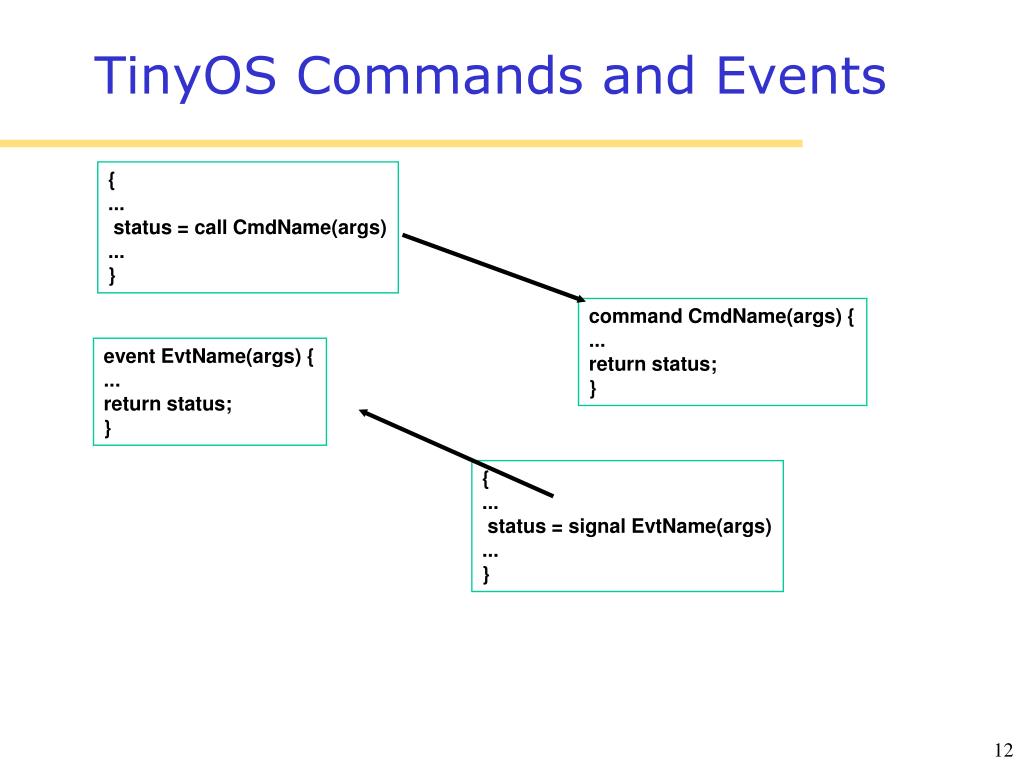 TinyOS Commands and Events

{
...
status = call CmdName(args)
...
}

command CmdName(args) {
...
return status;
}

event EvtName(args) {
...
return status;
}

{
...
status = signal EvtName(args)
...
}

12